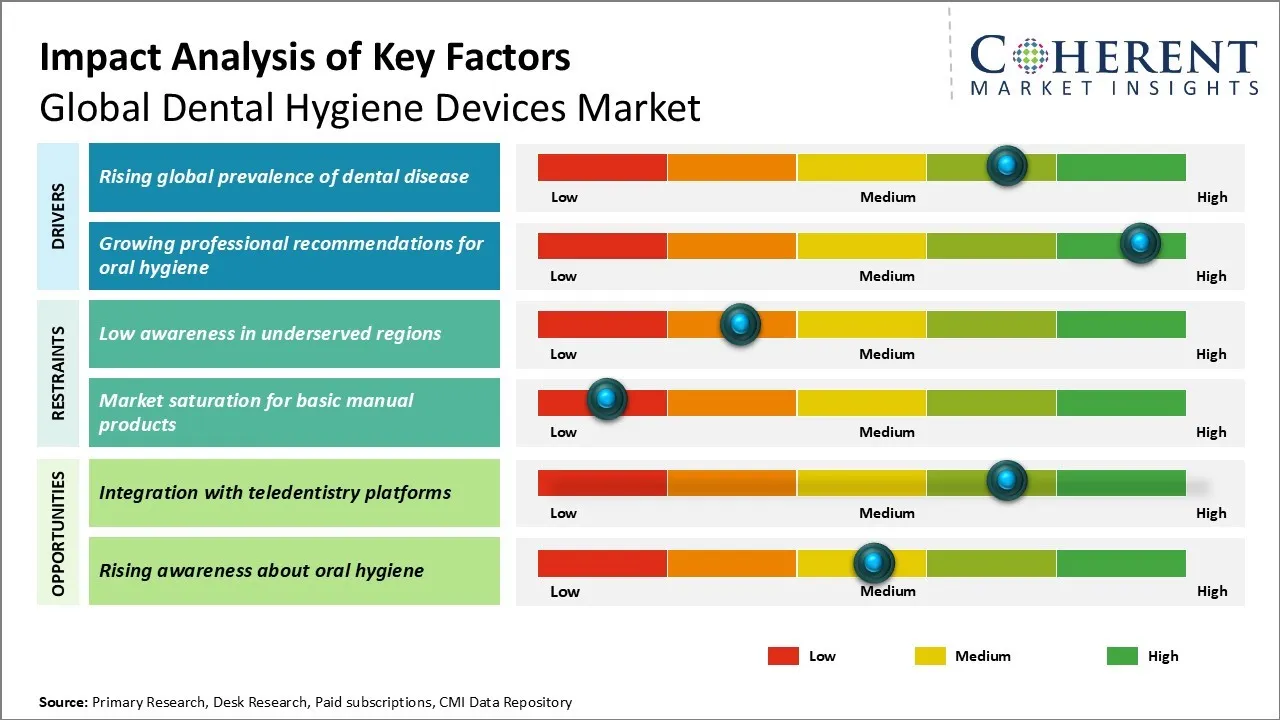 Impact Analysis of Key Factors
Global Dental Hygiene Devices Market

COHERENT
MARKET INSIGHTS

DRIVERS

Rising global prevalence of dental disease

Low Medium High

Growing professional recommendations for oral hygiene

Low Medium High

RESTRAINTS

Low awareness in underserved regions

Low Medium High

Market saturation for basic manual products

Low Medium High

OPPORTUNITIES

Integration with teledentistry platforms

Low Medium High

Rising awareness about oral hygiene

Low Medium High

Low Medium High

Source: Primary Research, Desk Research, Paid subscriptions, CMI Data Repository